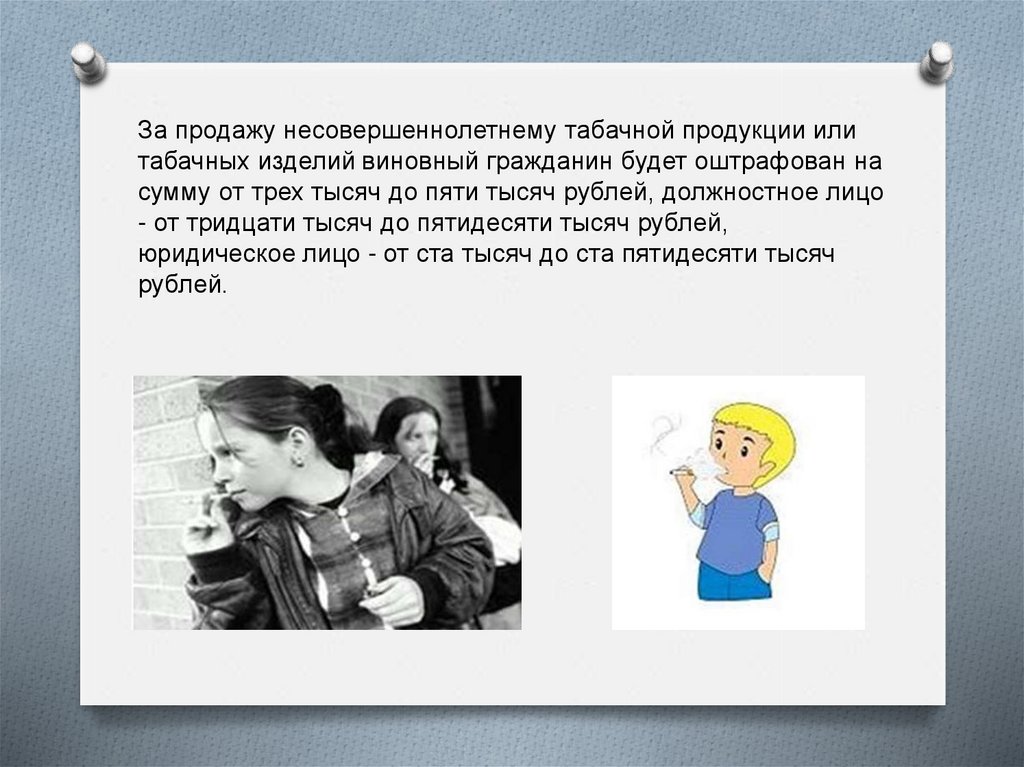 За продажу несовершеннолетнему табачной продукции или табачных изделий виновный гражданин будет оштрафован на сумму от трех тысяч до пяти тысяч рублей, должностное лицо - от тридцати тысяч до пятидесяти тысяч рублей, юридическое лицо - от ста тысяч до ста пятидесяти тысяч рублей.